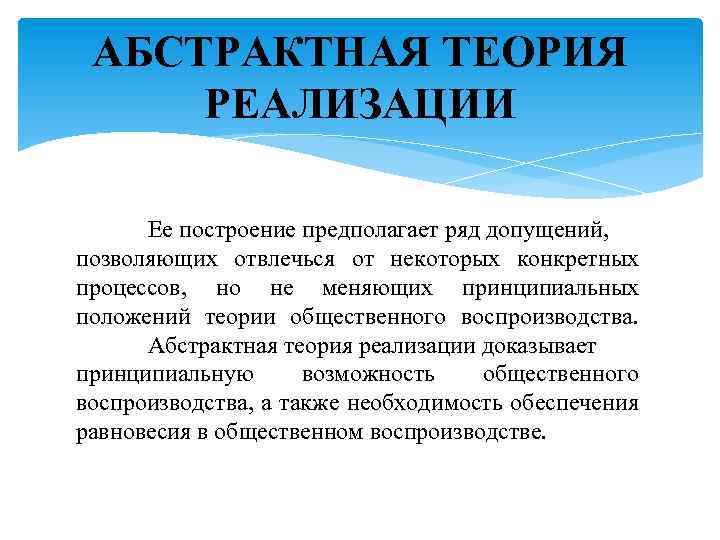 АБСТРАКТНАЯ ТЕОРИЯ РЕАЛИЗАЦИИ

Ее построение предполагает ряд допущений, позволяющих отвлечься от некоторых конкретных процессов, но не меняющих принципиальных положений теории общественного воспроизводства.

Абстрактная теория реализации доказывает принципиальную возможность общественного воспроизводства, а также необходимость обеспечения равновесия в общественном воспроизводстве.